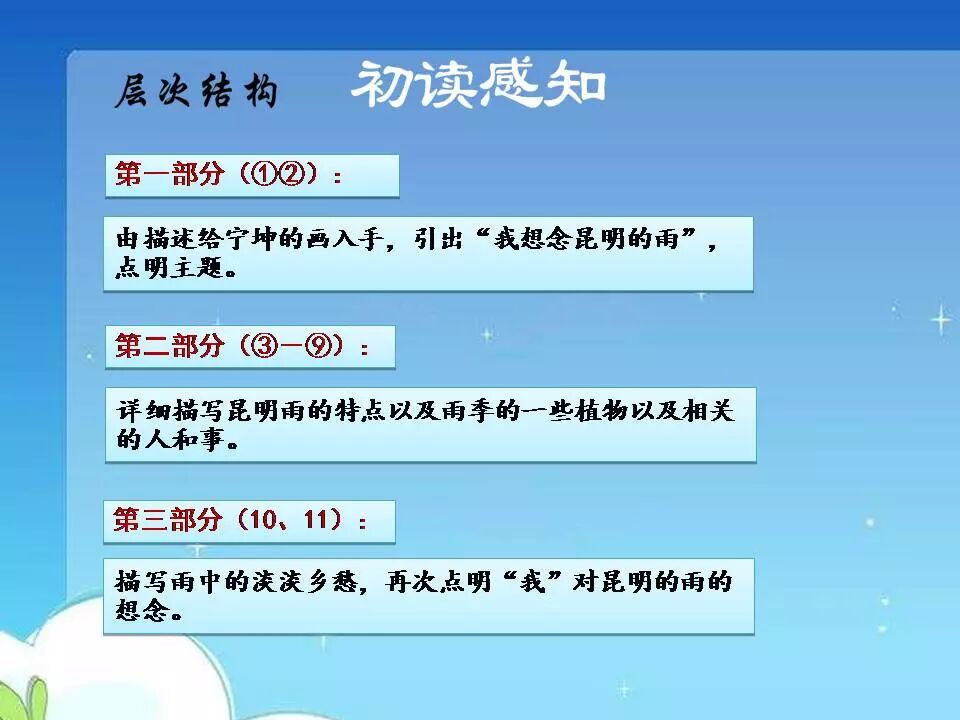 层次结构　初读感知

第一部分（①②）：

由描述给宁坤的画入手，引出“我想念昆明的雨”，点明主题。

第二部分（③－⑨）：

详细描写昆明雨的特点以及雨季的一些植物以及相关的人和事。

第三部分（10、11）：

描写雨中的淡淡乡愁，再次点明“我”对昆明的雨的想念。